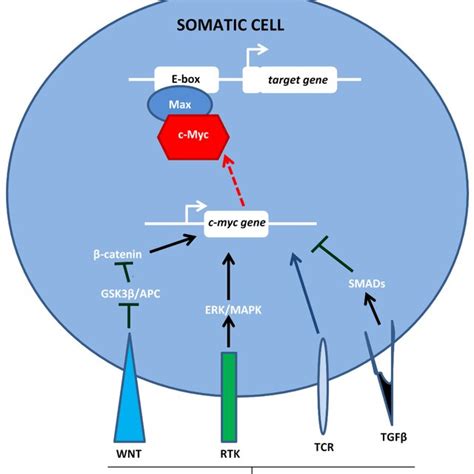 SOMATIC CELL

E-box

target gene

Max

c-Myc

c-myc gene

β-catenin

GSK3β/APC

ERK/MAPK

SMADs

WNT

RTK

TCR

TGFβ